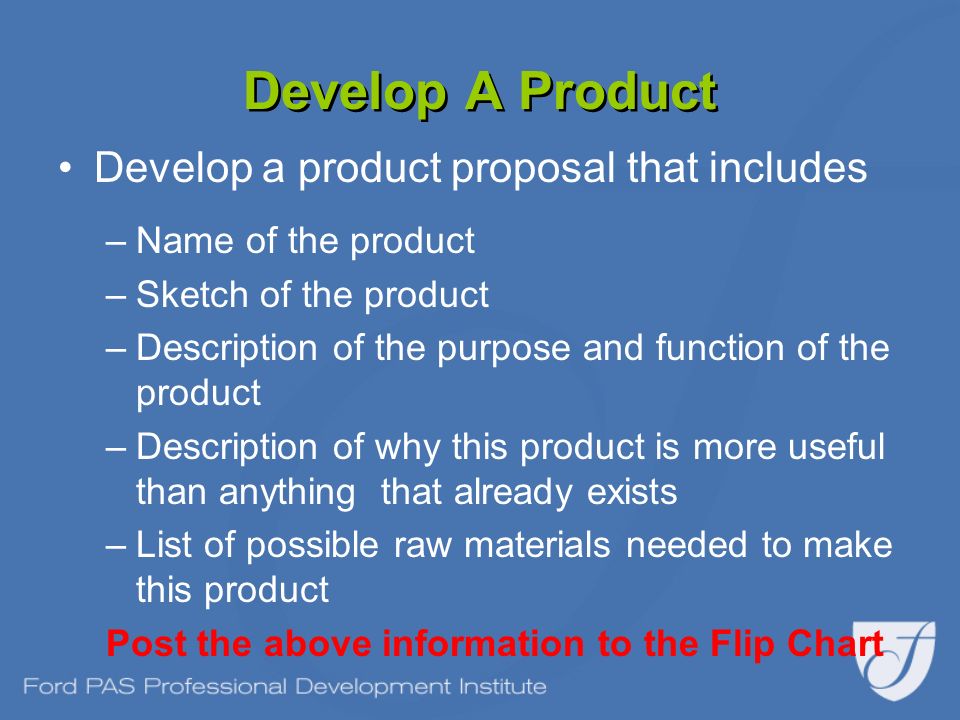 Develop A Product

• Develop a product proposal that includes

– Name of the product
– Sketch of the product
– Description of the purpose and function of the product
– Description of why this product is more useful than anything that already exists
– List of possible raw materials needed to make this product

Post the above information to the Flip Chart

Ford PAS Professional Development Institute